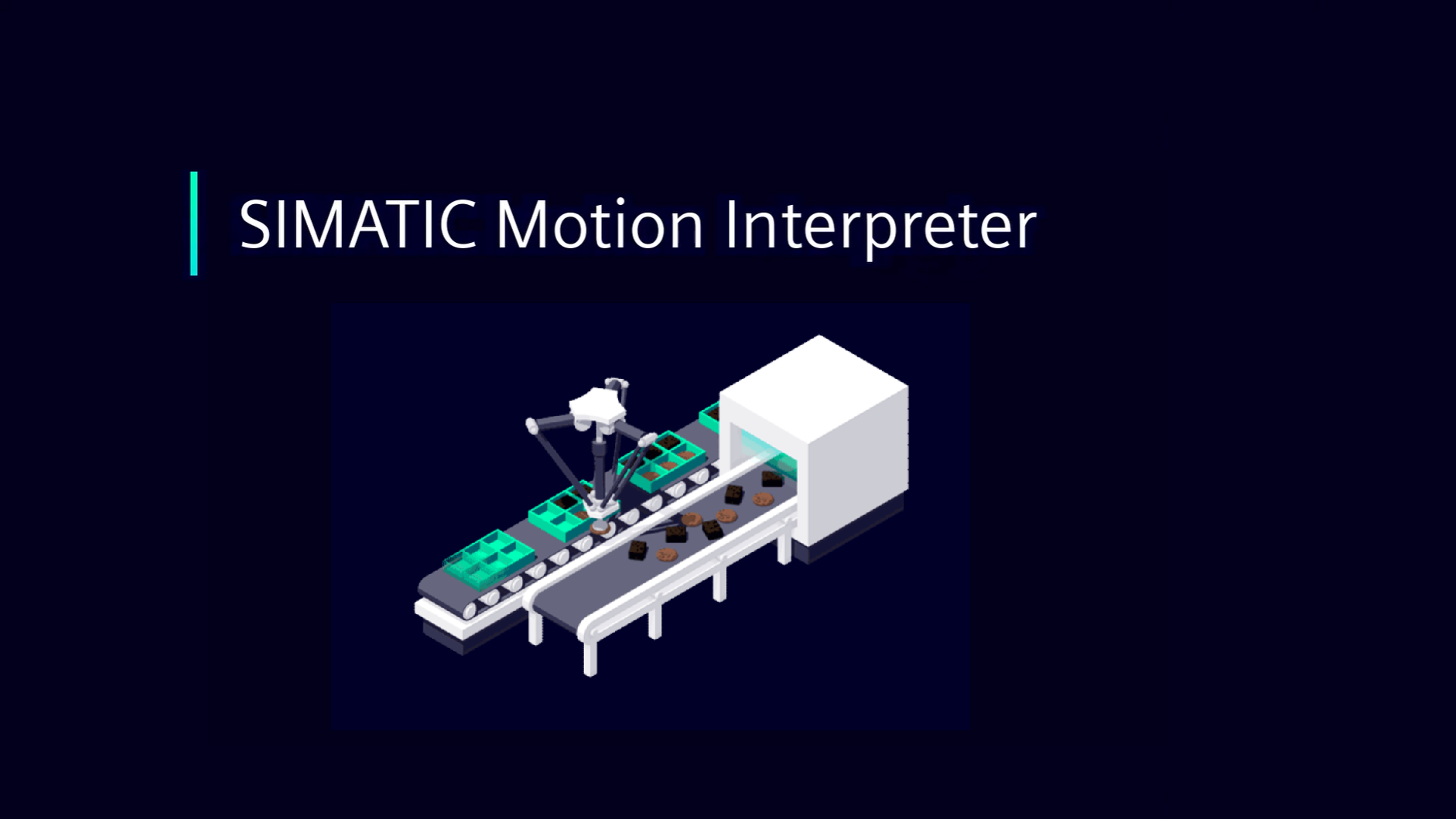 SIMATIC Motion Interpreter